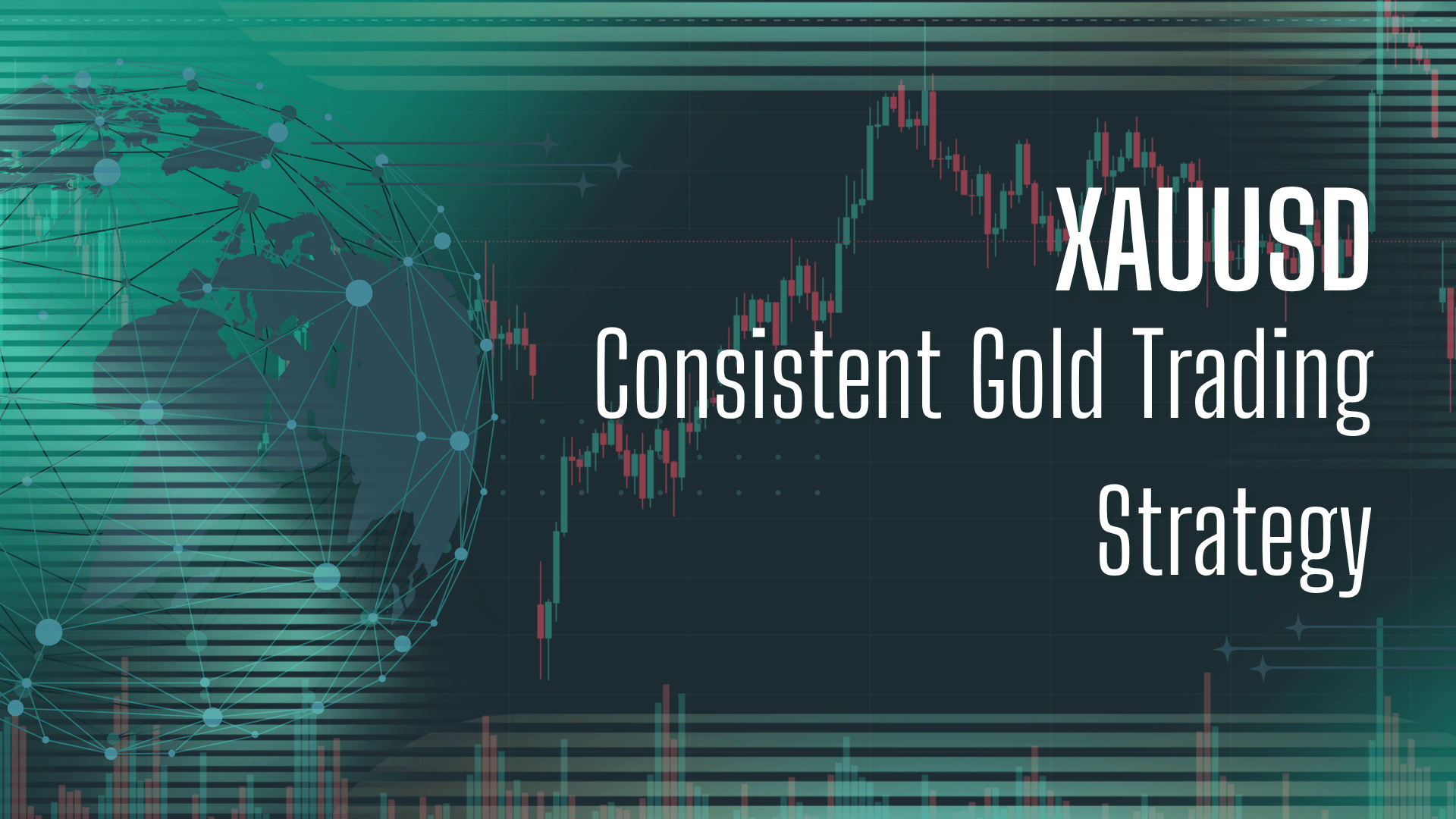 XAUUSD
Consistent Gold Trading Strategy